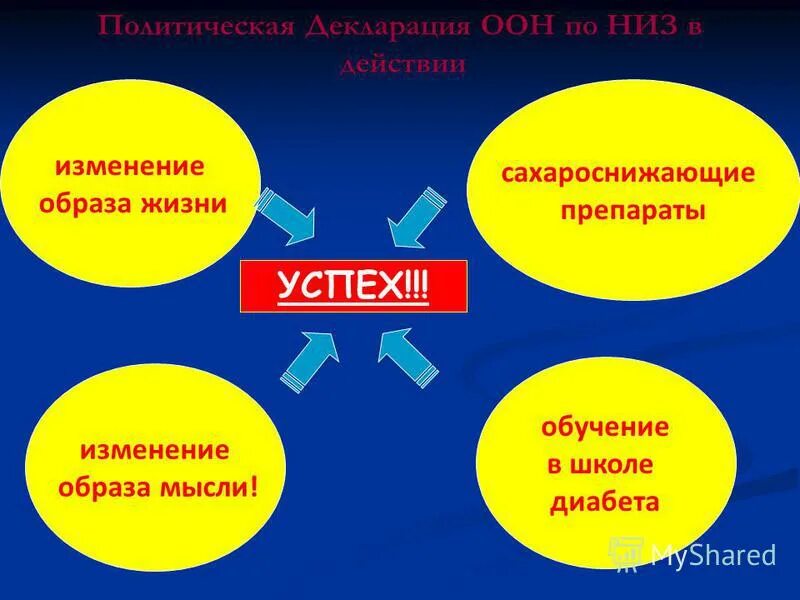 Политическая Декларация ООН по НИЗ в действии

изменение образа жизни

сахароснижающие препараты

УСПЕХ!!!

изменение образа мысли!

обучение в школе диабета

MyShared